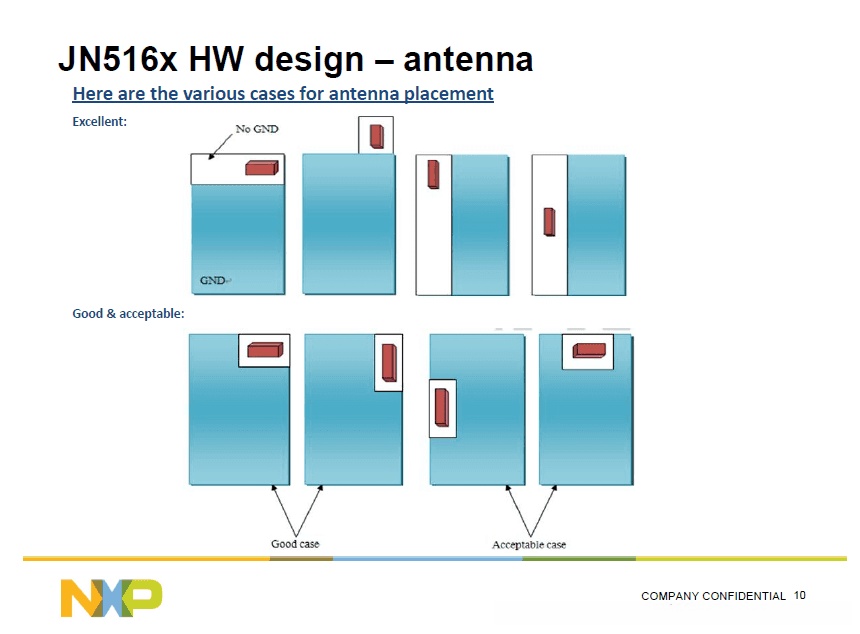 JN516x HW design – antenna

Here are the various cases for antenna placement

Excellent:

No GND

GND

Good & acceptable:

Good case

Acceptable case

NXP

COMPANY CONFIDENTIAL 10